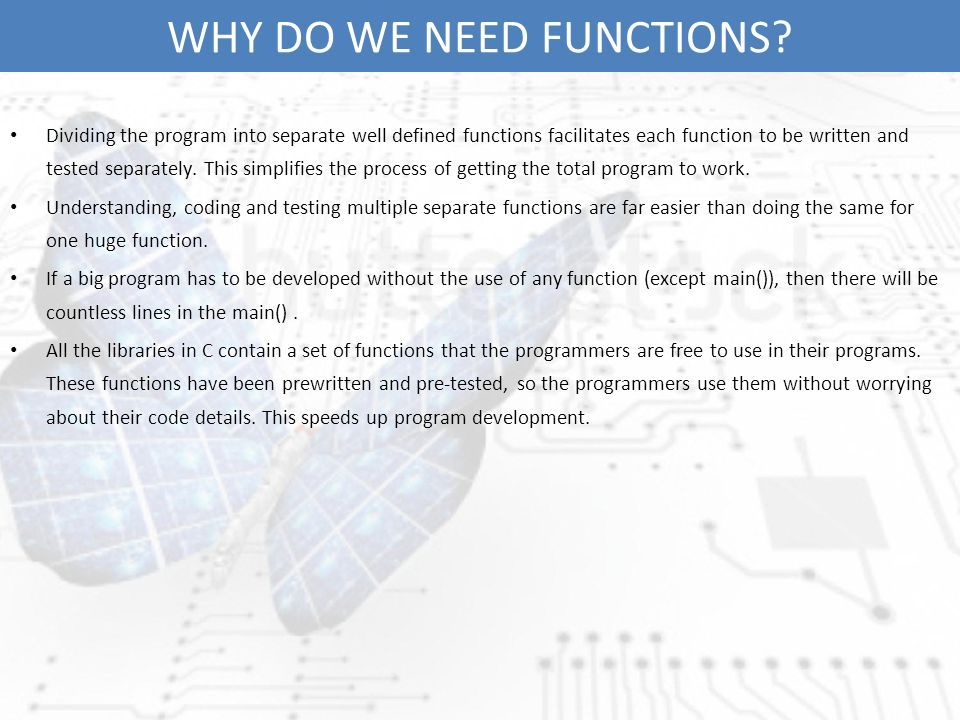 WHY DO WE NEED FUNCTIONS?

• Dividing the program into separate well defined functions facilitates each function to be written and tested separately. This simplifies the process of getting the total program to work.

• Understanding, coding and testing multiple separate functions are far easier than doing the same for one huge function.

• If a big program has to be developed without the use of any function (except main()), then there will be countless lines in the main() .

• All the libraries in C contain a set of functions that the programmers are free to use in their programs. These functions have been prewritten and pre-tested, so the programmers use them without worrying about their code details. This speeds up program development.